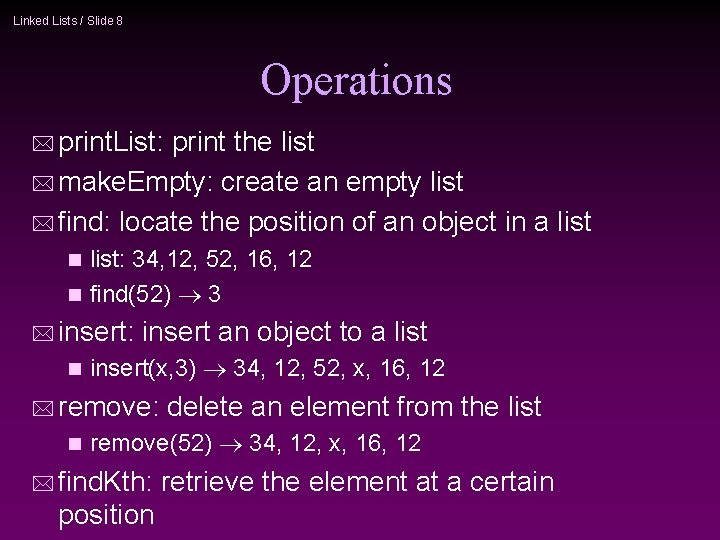 Linked Lists / Slide 8

Operations

printList: print the list

makeEmpty: create an empty list

find: locate the position of an object in a list

list: 34,12, 52, 16, 12

find(52) $\rightarrow$ 3

insert: insert an object to a list

insert(x,3) $\rightarrow$ 34, 12, 52, x, 16, 12

remove: delete an element from the list

remove(52) $\rightarrow$ 34, 12, x, 16, 12

findKth: retrieve the element at a certain position